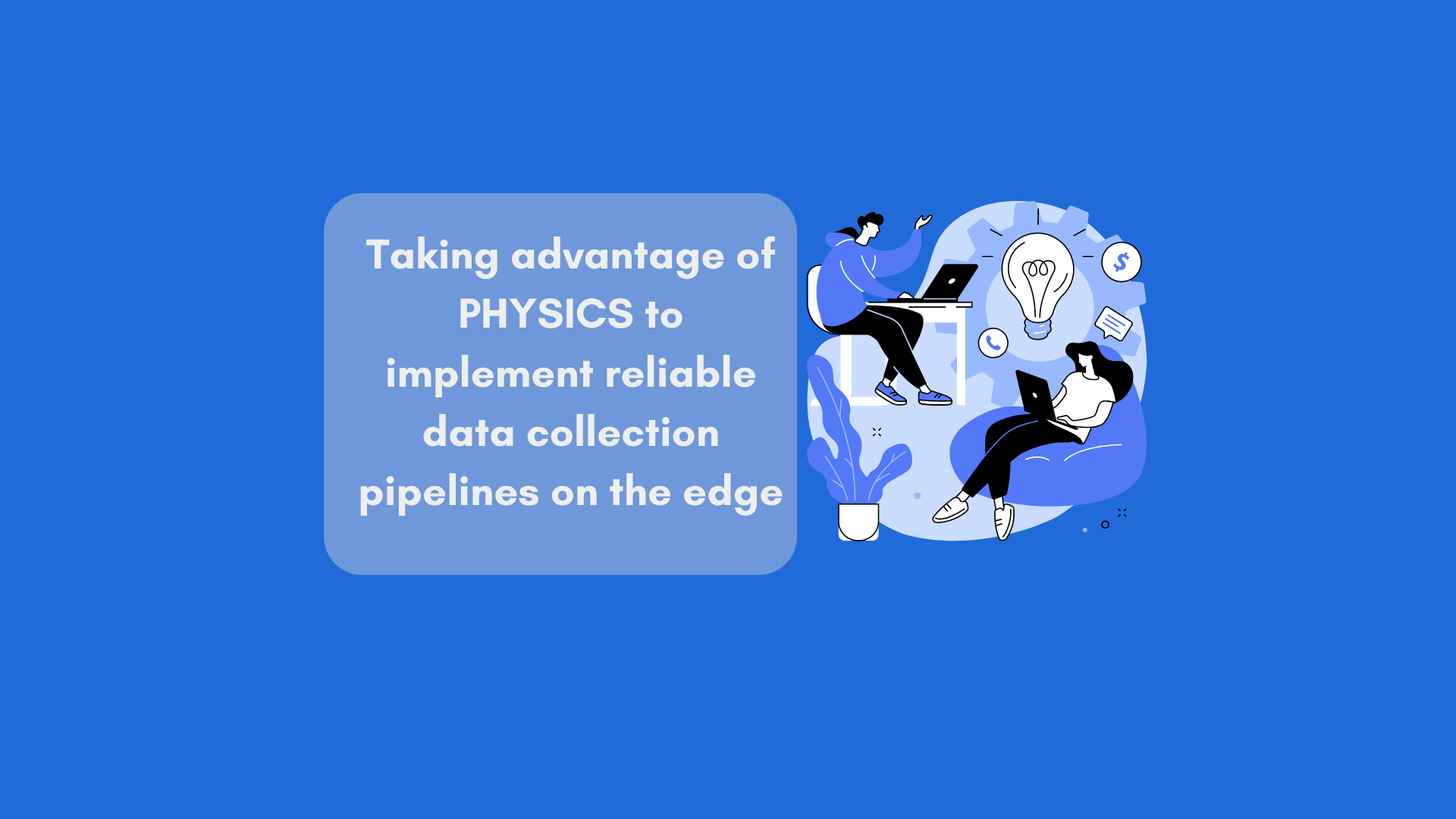 Taking advantage of PHYSICS to implement reliable data collection pipelines on the edge

$